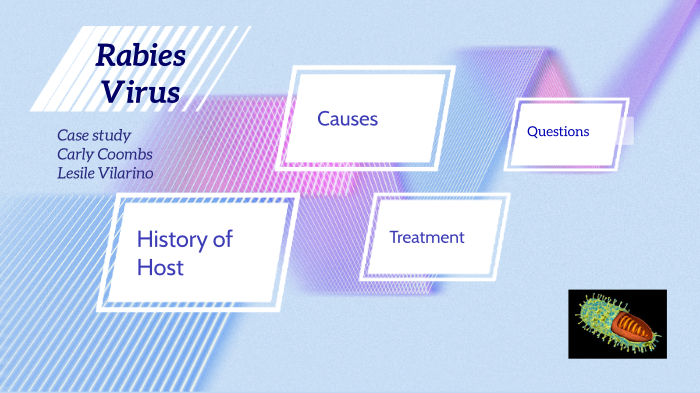 Rabies Virus

Case study
Carly Coombs
Lesile Vilarino

Causes

Questions

History of Host

Treatment